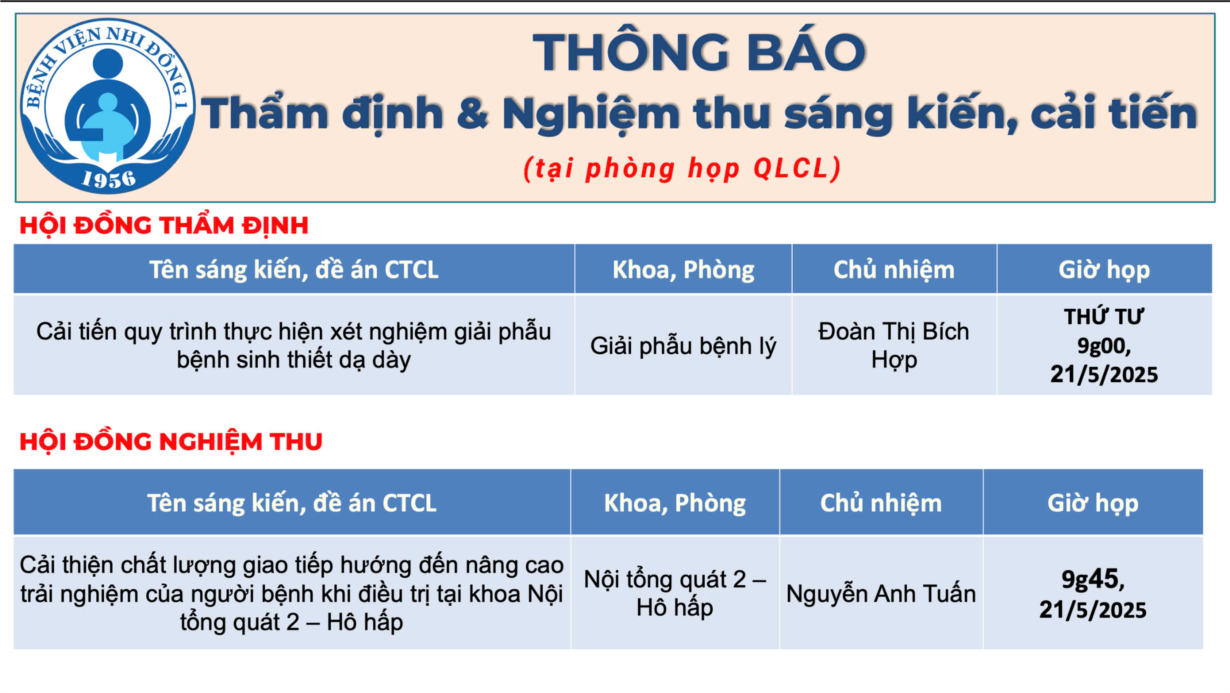 BỆNH VIỆN NHI ĐỒNG I
1956

THÔNG BÁO
Thẩm định & Nghiệm thu sáng kiến, cải tiến
(tại phòng họp QLCL)

HỘI ĐỒNG THẨM ĐỊNH

| Tên sáng kiến, đề án CTCL | Khoa, Phòng | Chủ nhiệm | Giờ họp |
|---|---|---|---|
| Cải tiến quy trình thực hiện xét nghiệm giải phẫu bệnh sinh thiết dạ dày | Giải phẫu bệnh lý | Đoàn Thị Bích Hợp | THỨ TƯ 9g00, 21/5/2025 |

HỘI ĐỒNG NGHIỆM THU

| Tên sáng kiến, đề án CTCL | Khoa, Phòng | Chủ nhiệm | Giờ họp |
|---|---|---|---|
| Cải thiện chất lượng giao tiếp hướng đến nâng cao trải nghiệm của người bệnh khi điều trị tại khoa Nội tổng quát 2 – Hô hấp | Nội tổng quát 2 – Hô hấp | Nguyễn Anh Tuấn | 9g45, 21/5/2025 |